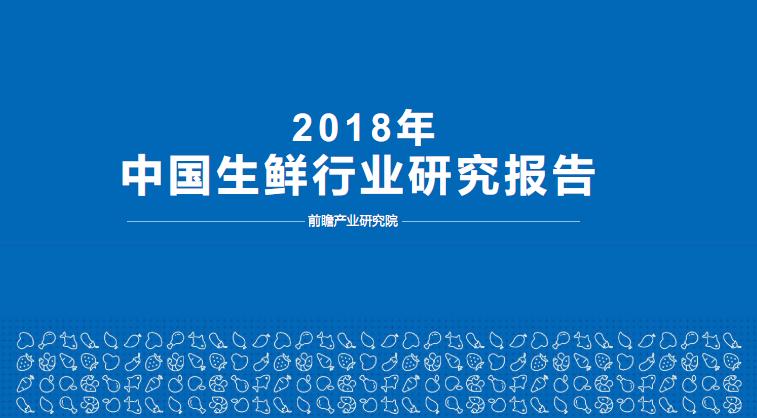 2018年
中国生鲜行业研究报告

前瞻产业研究院